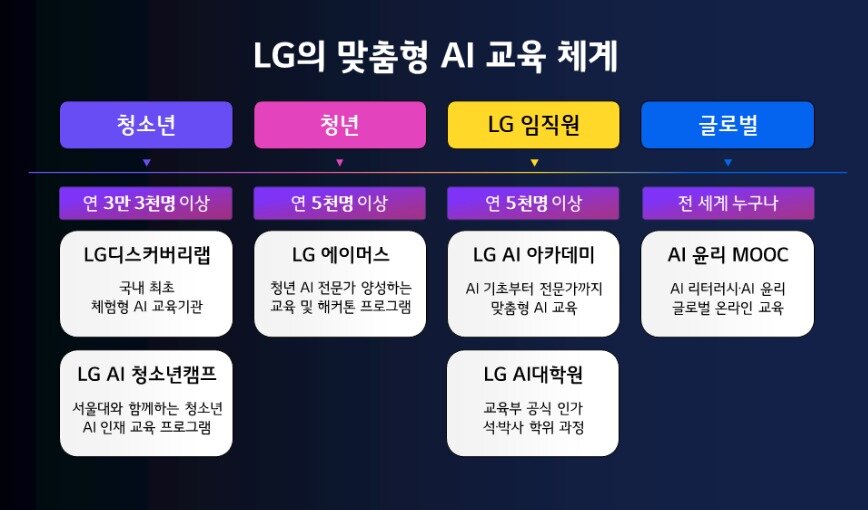 LG의 맞춤형 AI 교육 체계

청소년

연 3만 3천명 이상

LG디스커버리랩

국내 최초 체험형 AI 교육기관

LG AI 청소년캠프

서울대와 함께하는 청소년 AI 인재 교육 프로그램

청년

연 5천명 이상

LG 에이머스

청년 AI 전문가 양성하는 교육 및 해커톤 프로그램

LG 임직원

연 5천명 이상

LG AI 아카데미

AI 기초부터 전문가까지 맞춤형 AI 교육

LG AI대학원

교육부 공식 인가 석·박사 학위 과정

글로벌

전 세계 누구나

AI 윤리 MOOC

AI 리터러시·AI 윤리 글로벌 온라인 교육